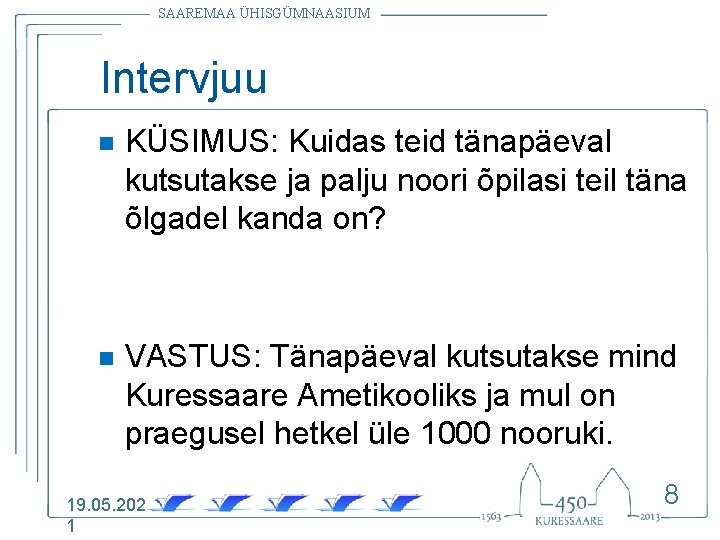 SAAREMAA ÜHISGÜMNAASIUM

Intervjuu

KÜSIMUS: Kuidas teid tänapäeval kutsutakse ja palju noori õpilasi teil täna õlgadel kanda on?

VASTUS: Tänapäeval kutsutakse mind Kuressaare Ametikooliks ja mul on praegusel hetkel üle 1000 nooruki.

19.05.2021

1563 450 KURESSAARE 2013

8